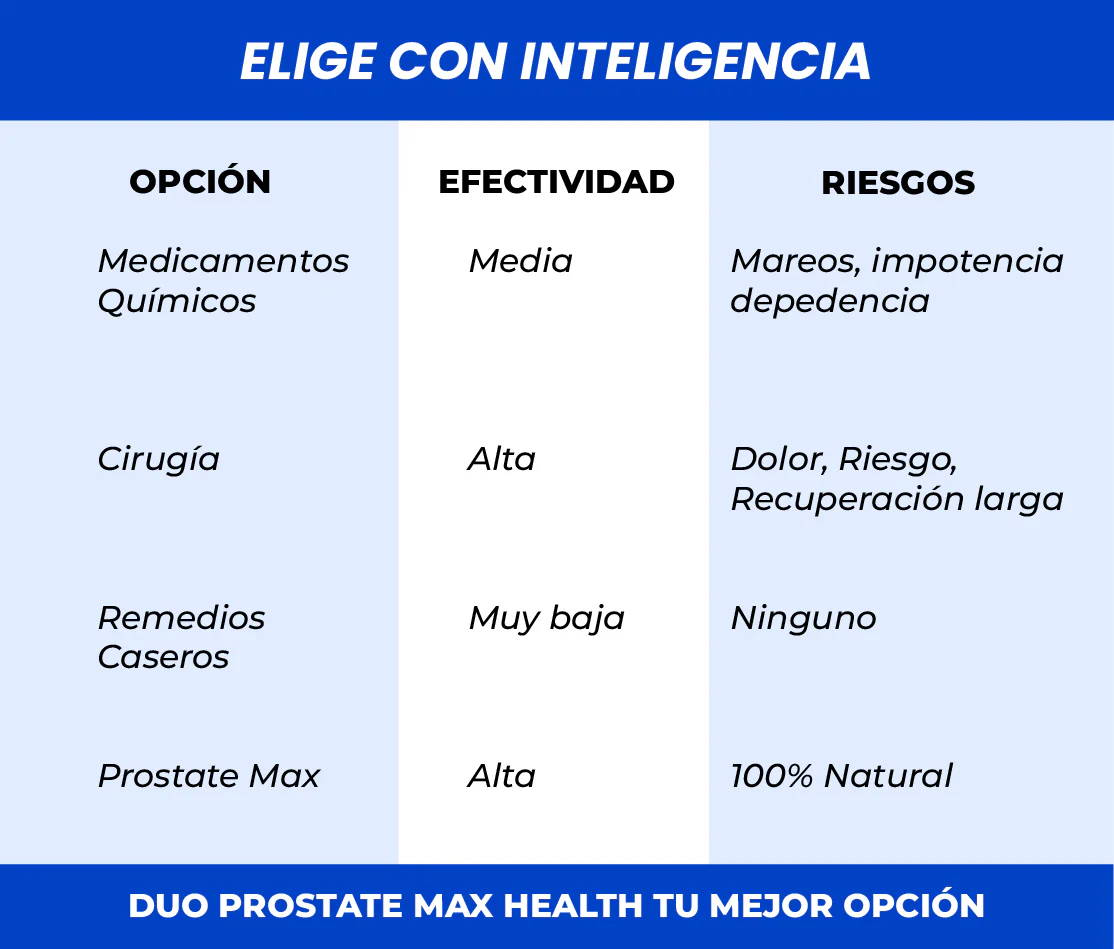 ELIGE CON INTELIGENCIA

| OPCIÓN | EFECTIVIDAD | RIESGOS |
|---|---|---|
| Medicamentos Químicos | Media | Mareos, impotencia depedencia |
| Cirugía | Alta | Dolor, Riesgo, Recuperación larga |
| Remedios Caseros | Muy baja | Ninguno |
| Prostate Max | Alta | 100% Natural |

DUO PROSTATE MAX HEALTH TU MEJOR OPCIÓN